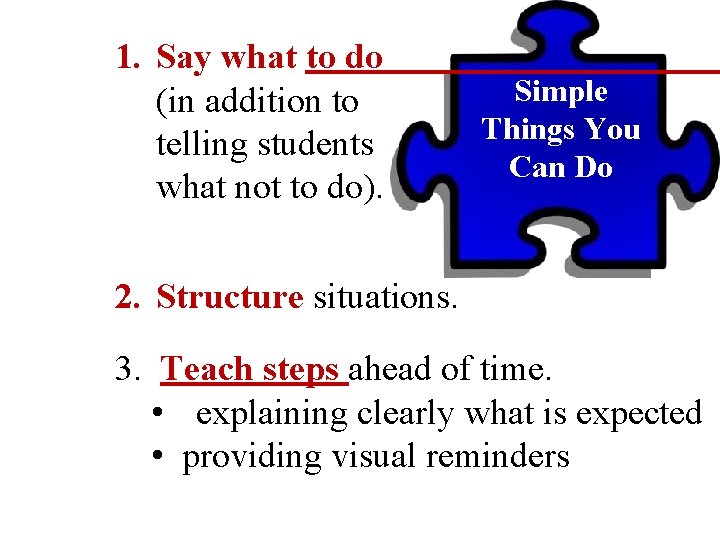 1. Say what to do (in addition to telling students what not to do).

Simple Things You Can Do

2. Structure situations.

3. Teach steps ahead of time.
• explaining clearly what is expected
• providing visual reminders